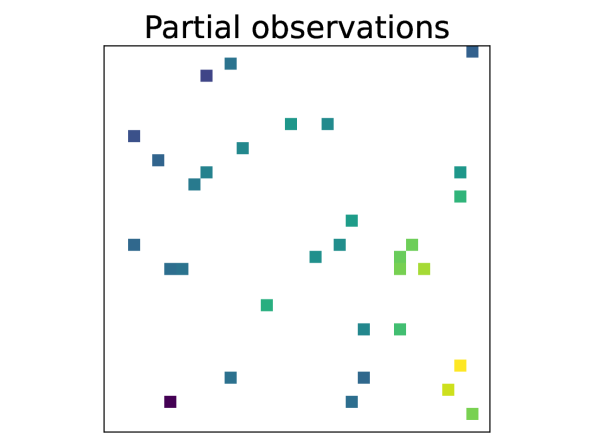 Partial observations